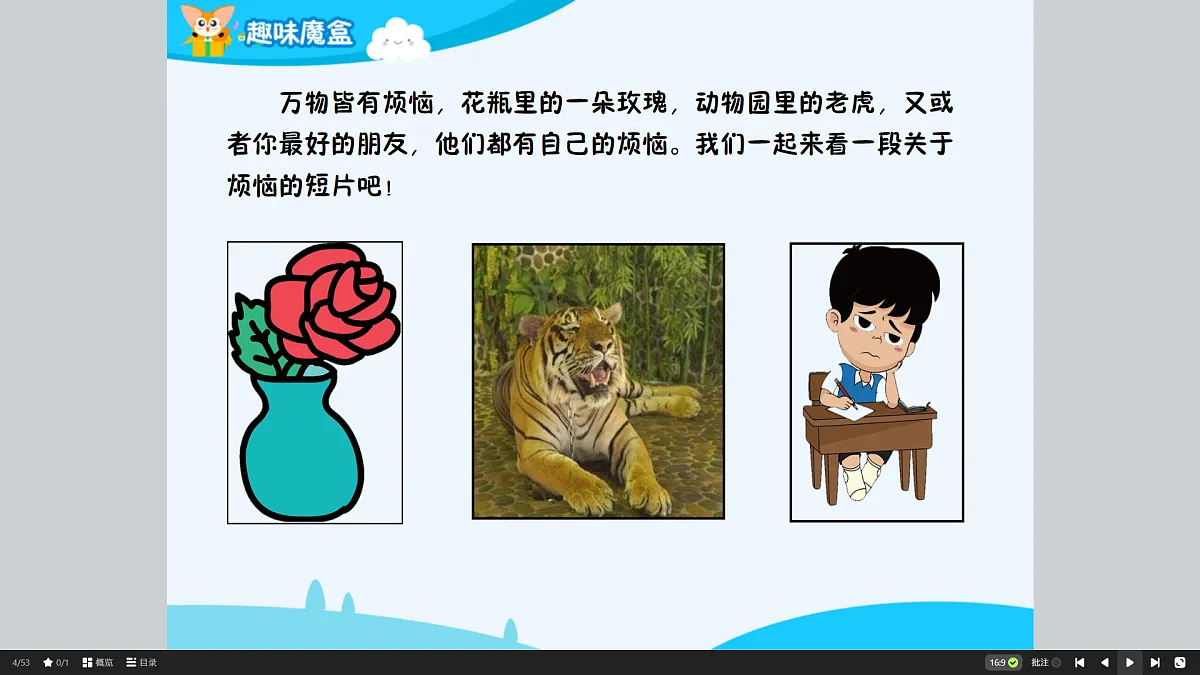 趣味魔盒

万物皆有烦恼，花瓶里的一朵玫瑰，动物园里的老虎，又或者你最好的朋友，他们都有自己的烦恼。我们一起来看一段关于烦恼的短片吧！

4/53 0/1 概览 目录 16:9 批注